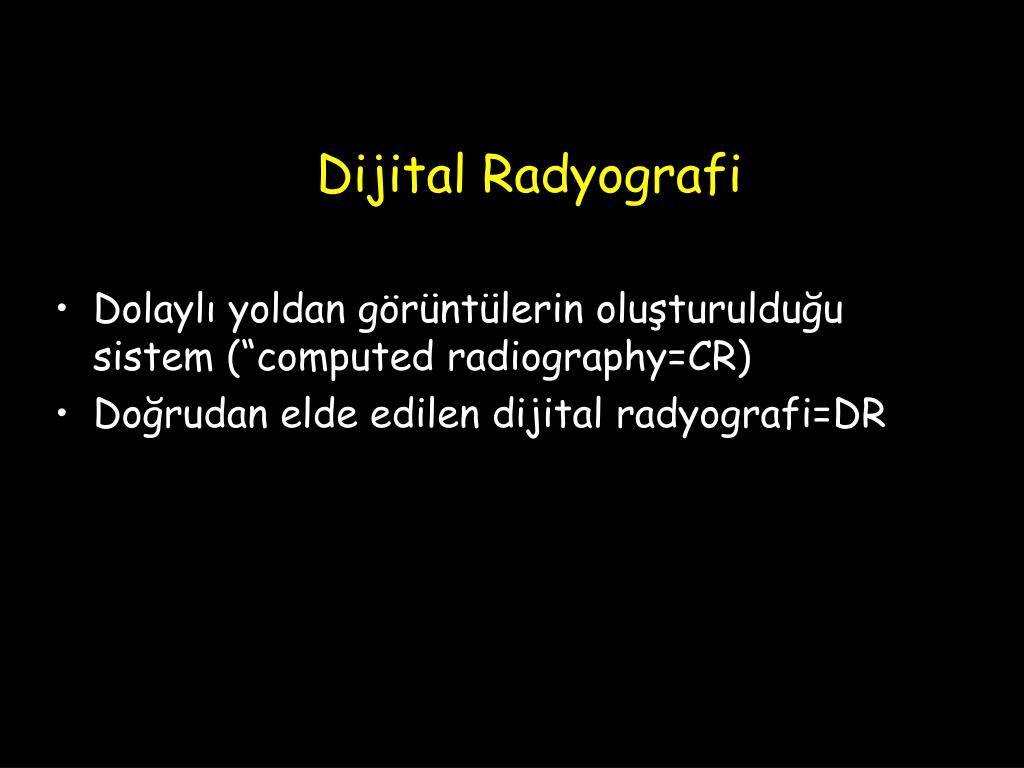 Dijital Radyografi

• Dolaylı yoldan görüntülerin oluşturulduğu sistem (“computed radiography=CR)
• Doğrudan elde edilen dijital radyografi=DR